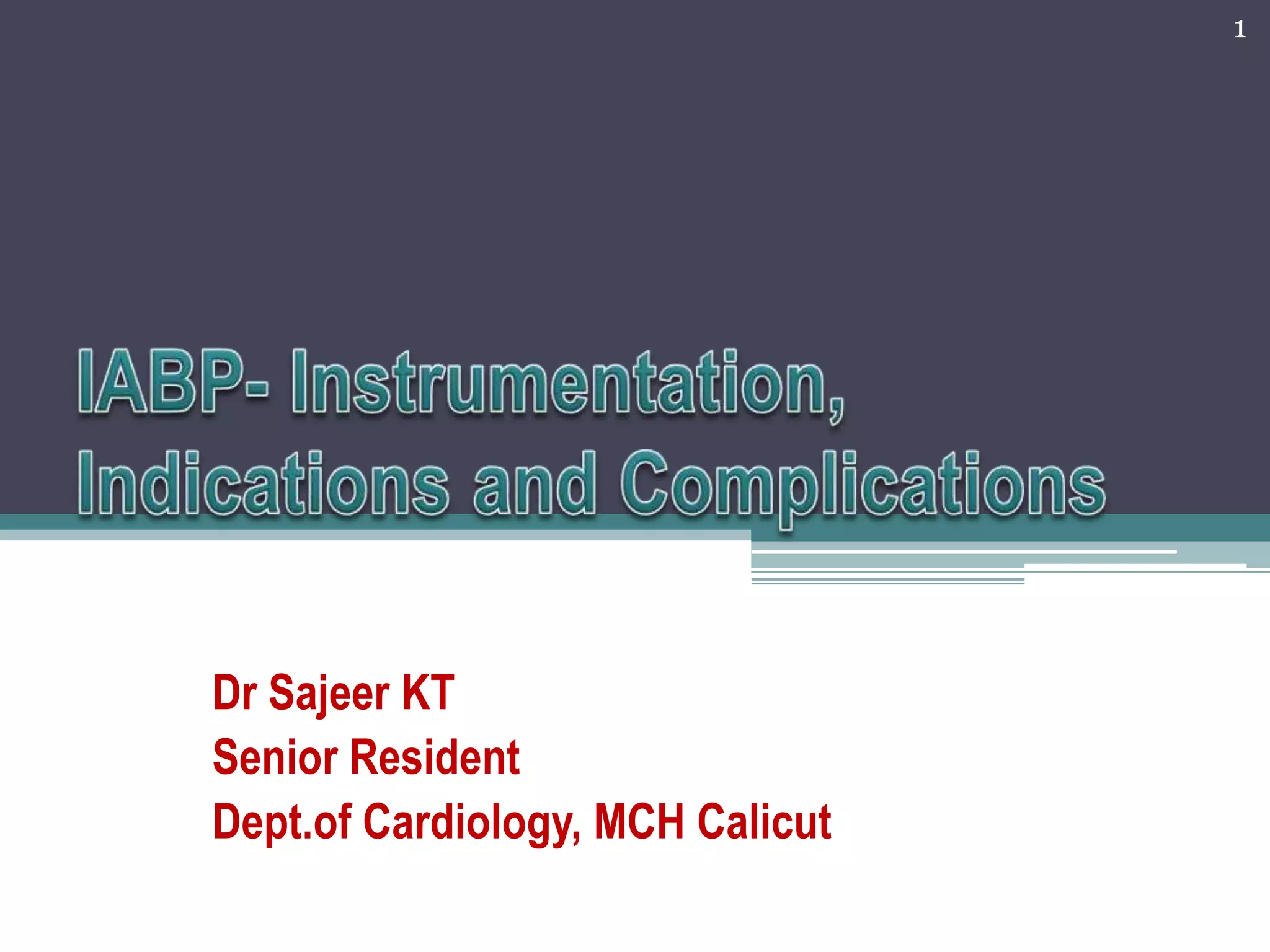 1

IABP- Instrumentation, Indications and Complications

Dr Sajeer KT
Senior Resident
Dept.of Cardiology, MCH Calicut